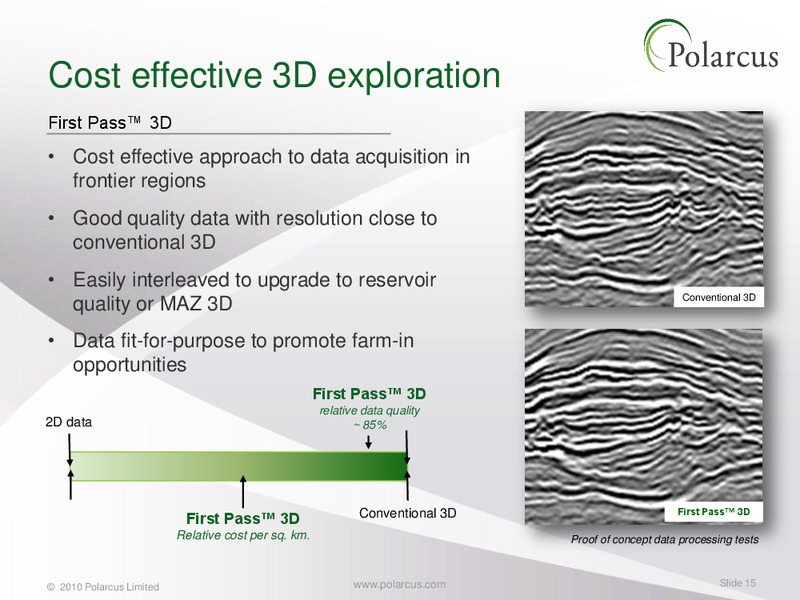 Polarcus

Cost effective 3D exploration

First Pass™ 3D

• Cost effective approach to data acquisition in frontier regions

• Good quality data with resolution close to conventional 3D

• Easily interleaved to upgrade to reservoir quality or MAZ 3D

• Data fit-for-purpose to promote farm-in opportunities

2D data

First Pass™ 3D
relative data quality
~ 85%

First Pass™ 3D
Relative cost per sq. km.

Conventional 3D

Conventional 3D

First Pass™ 3D

Proof of concept data processing tests

© 2010 Polarcus Limited

www.polarcus.com

Slide 15